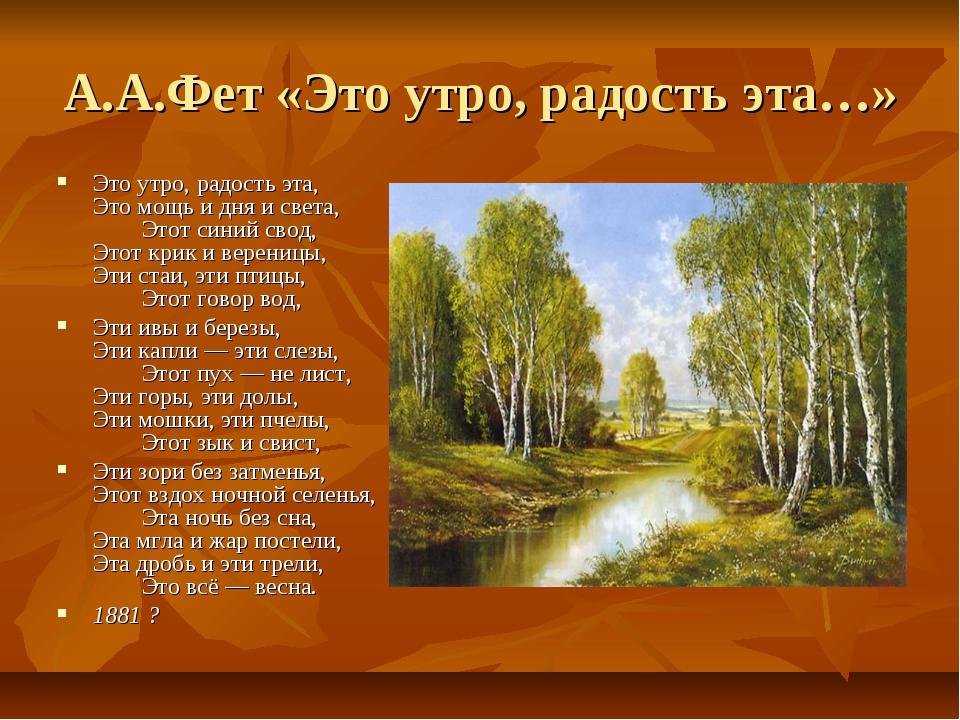 А.А.Фет «Это утро, радость эта…»

▪ Это утро, радость эта,
Это мощь и дня и света,
Этот синий свод,
Этот крик и вереницы,
Эти стаи, эти птицы,
Этот говор вод,

▪ Эти ивы и березы,
Эти капли — эти слезы,
Этот пух — не лист,
Эти горы, эти долы,
Эти мошки, эти пчелы,
Этот зык и свист,

▪ Эти зори без затменья,
Этот вздох ночной селенья,
Эта ночь без сна,
Эта мгла и жар постели,
Эта дробь и эти трели,
Это всё — весна.

▪ 1881 ?